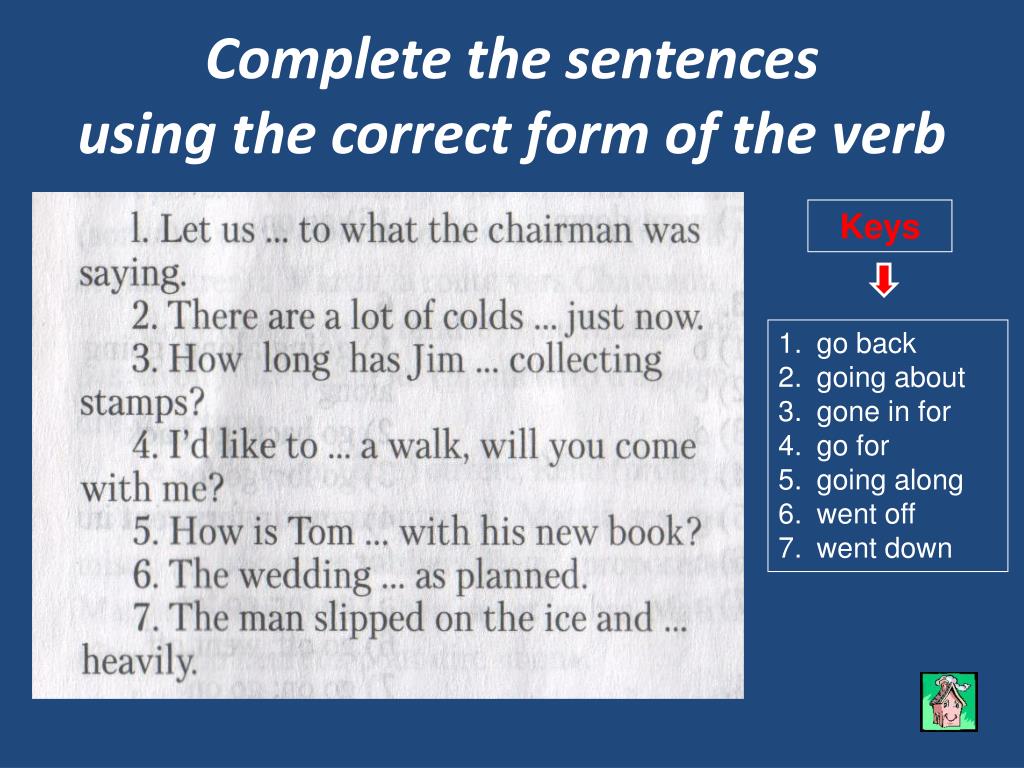 Complete the sentences
using the correct form of the verb

l. Let us ... to what the chairman was saying.
2. There are a lot of colds ... just now.
3. How long has Jim ... collecting stamps?
4. I'd like to ... a walk, will you come with me?
5. How is Tom ... with his new book?
6. The wedding ... as planned.
7. The man slipped on the ice and ... heavily.

Keys

1. go back
2. going about
3. gone in for
4. go for
5. going along
6. went off
7. went down